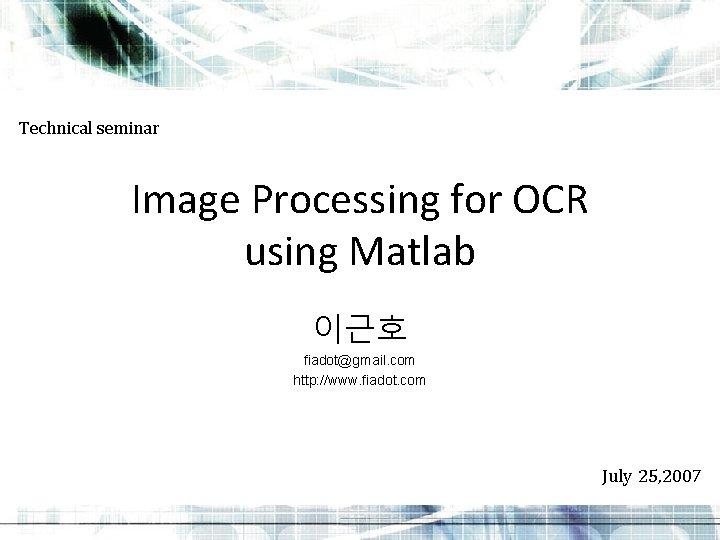 Technical seminar

Image Processing for OCR using Matlab

이근호

fiadot@gmail.com
http://www.fiadot.com

July 25,2007